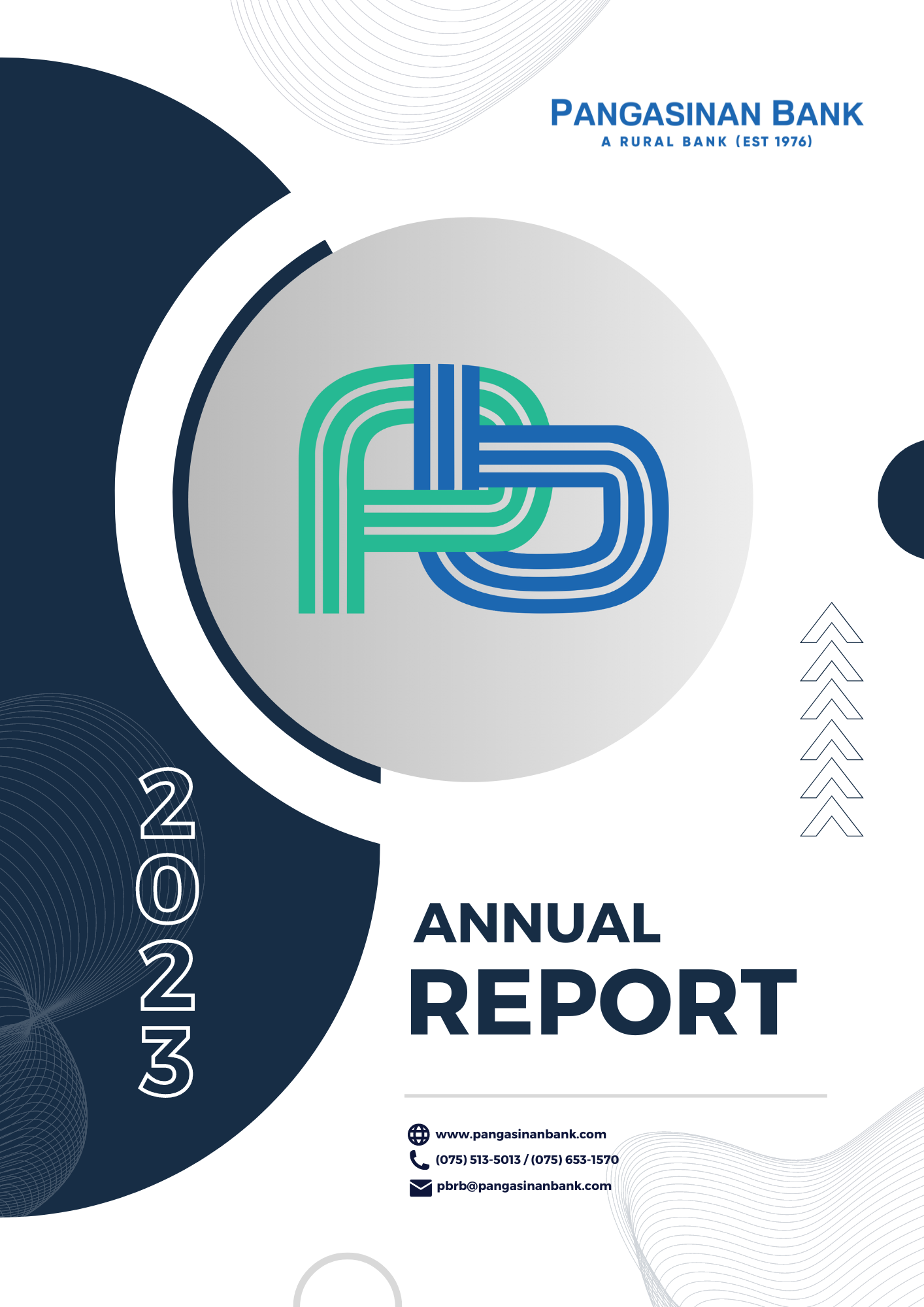 PANGASINAN BANK
A RURAL BANK (EST 1976)

2023

ANNUAL
REPORT

www.pangasinanbank.com
(075) 513-5013 / (075) 653-1570
pbrb@pangasinanbank.com